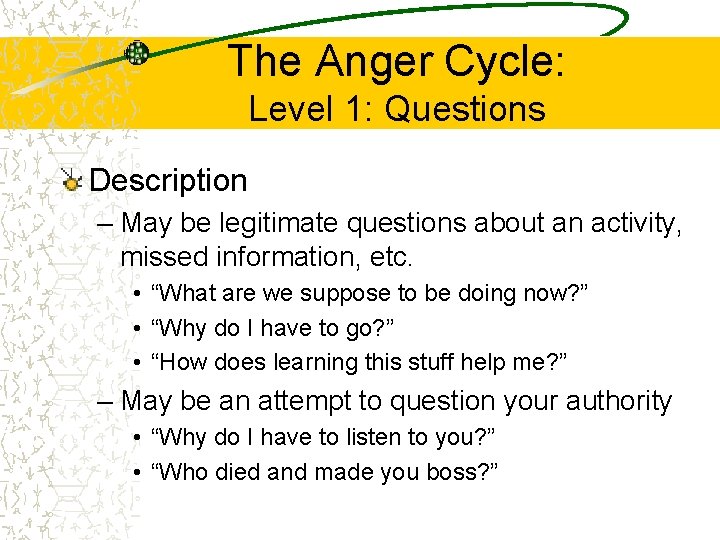 The Anger Cycle:
Level 1: Questions

Description

– May be legitimate questions about an activity, missed information, etc.

• “What are we suppose to be doing now?”

• “Why do I have to go?”

• “How does learning this stuff help me?”

– May be an attempt to question your authority

• “Why do I have to listen to you?”

• “Who died and made you boss?”